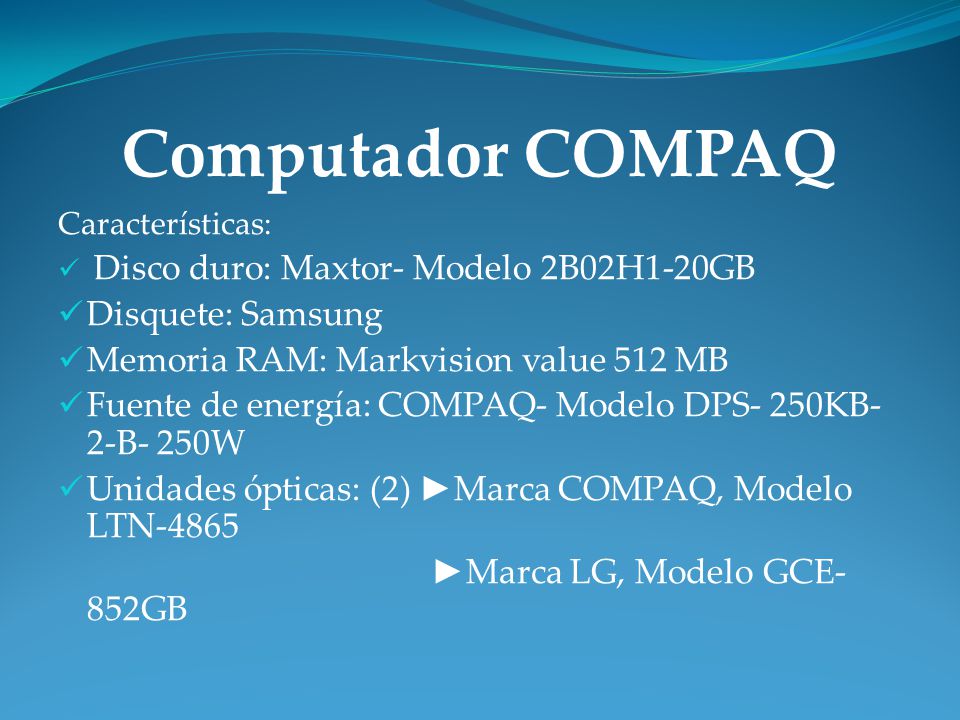 Computador COMPAQ

Características:

✓ Disco duro: Maxtor- Modelo 2B02H1-20GB

✓ Disquete: Samsung

✓ Memoria RAM: Markvision value 512 MB

✓ Fuente de energía: COMPAQ- Modelo DPS- 250KB-2-B- 250W

✓ Unidades ópticas: (2) ►Marca COMPAQ, Modelo LTN-4865

►Marca LG, Modelo GCE-852GB